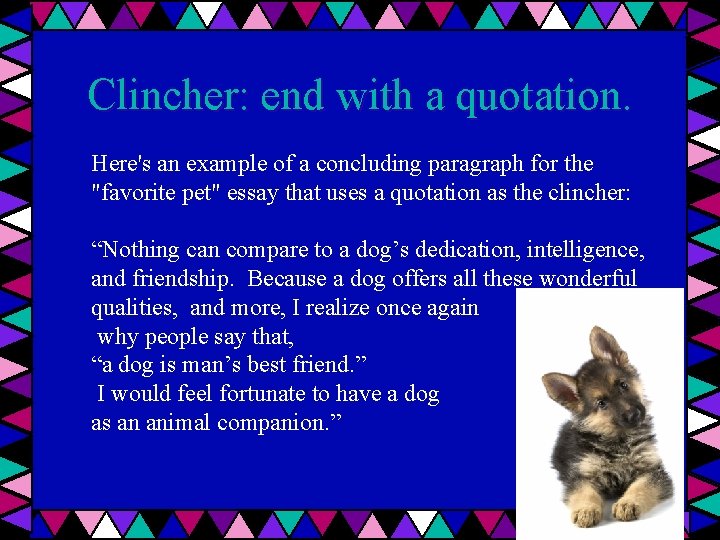 Clincher: end with a quotation.

Here's an example of a concluding paragraph for the "favorite pet" essay that uses a quotation as the clincher:

“Nothing can compare to a dog’s dedication, intelligence, and friendship. Because a dog offers all these wonderful qualities, and more, I realize once again why people say that, “a dog is man’s best friend.” I would feel fortunate to have a dog as an animal companion.”